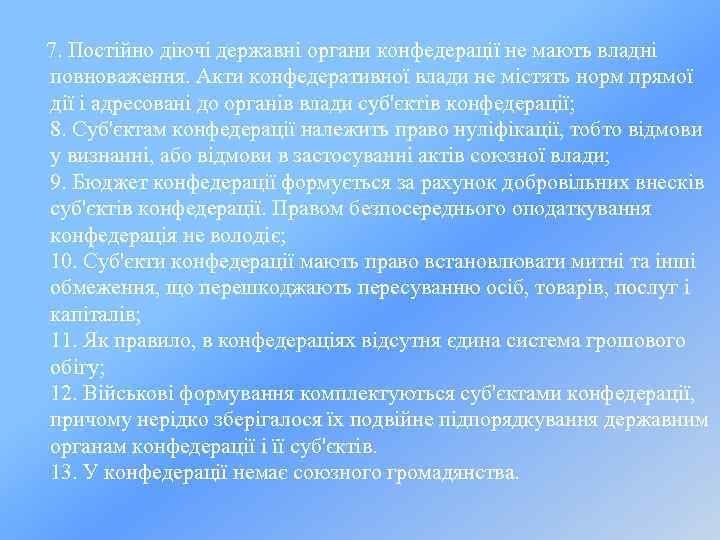 7. Постійно діючі державні органи конфедерації не мають владні повноваження. Акти конфедеративної влади не містять норм прямої дії і адресовані до органів влади суб'єктів конфедерації;
8. Суб'єктам конфедерації належить право нуліфікації, тобто відмови у визнанні, або відмови в застосуванні актів союзної влади;
9. Бюджет конфедерації формується за рахунок добровільних внесків суб'єктів конфедерації. Правом безпосереднього оподаткування конфедерація не володіє;
10. Суб'єкти конфедерації мають право встановлювати митні та інші обмеження, що перешкоджають пересуванню осіб, товарів, послуг і капіталів;
11. Як правило, в конфедераціях відсутня єдина система грошового обігу;
12. Військові формування комплектуються суб'єктами конфедерації, причому нерідко зберігалося їх подвійне підпорядкування державним органам конфедерації і її суб'єктів.
13. У конфедерації немає союзного громадянства.